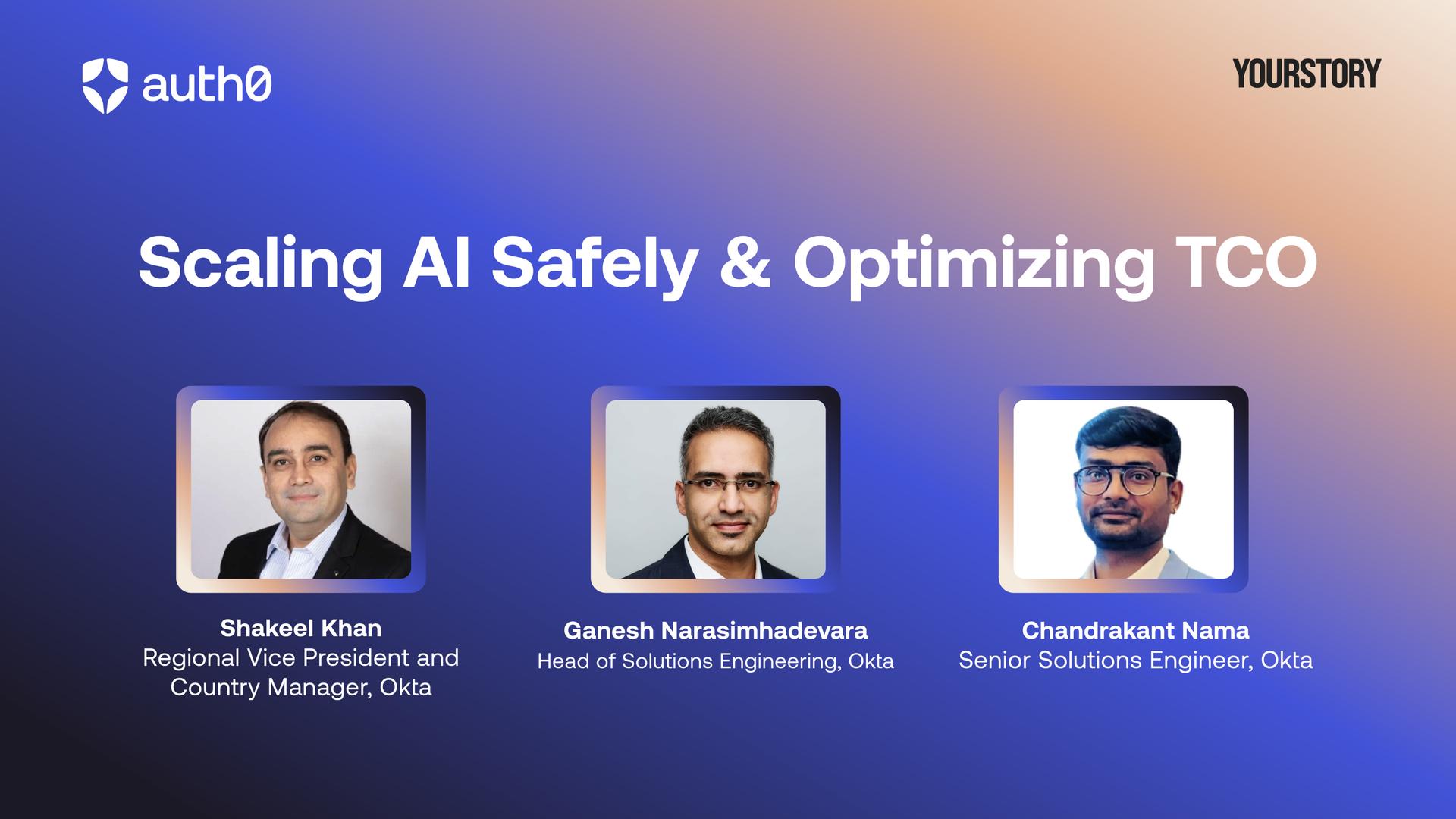 auth0

YOURSTORY

Scaling AI Safely & Optimizing TCO

Shakeel Khan
Regional Vice President and Country Manager, Okta

Ganesh Narasimhadevara
Head of Solutions Engineering, Okta

Chandrakant Nama
Senior Solutions Engineer, Okta